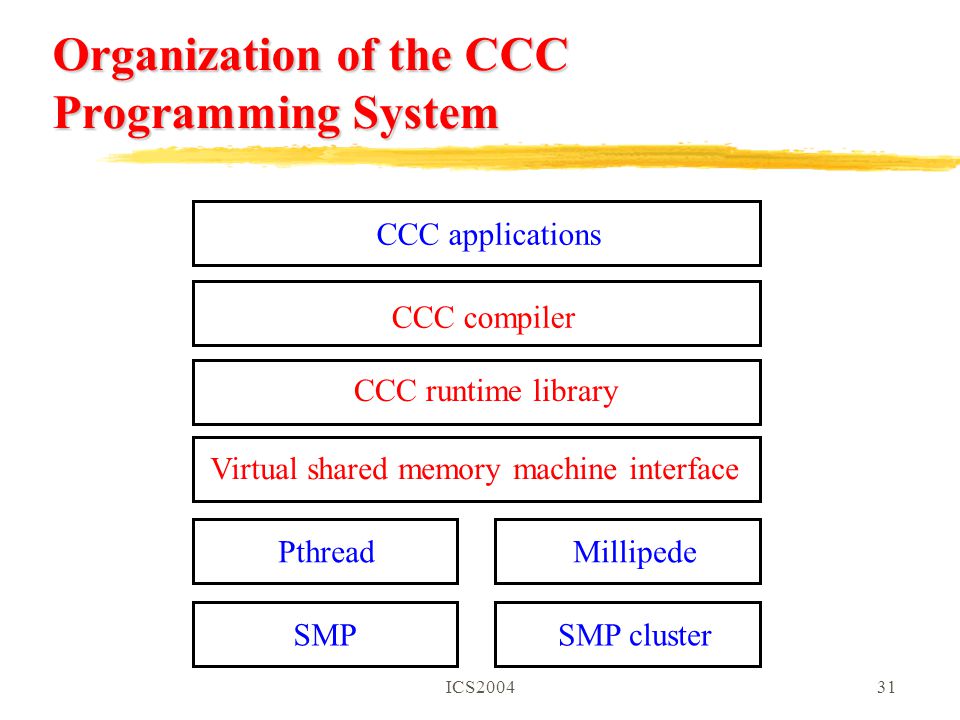 Organization of the CCC Programming System

CCC applications

CCC compiler

CCC runtime library

Virtual shared memory machine interface

Pthread

Millipede

SMP

SMP cluster

ICS2004

31